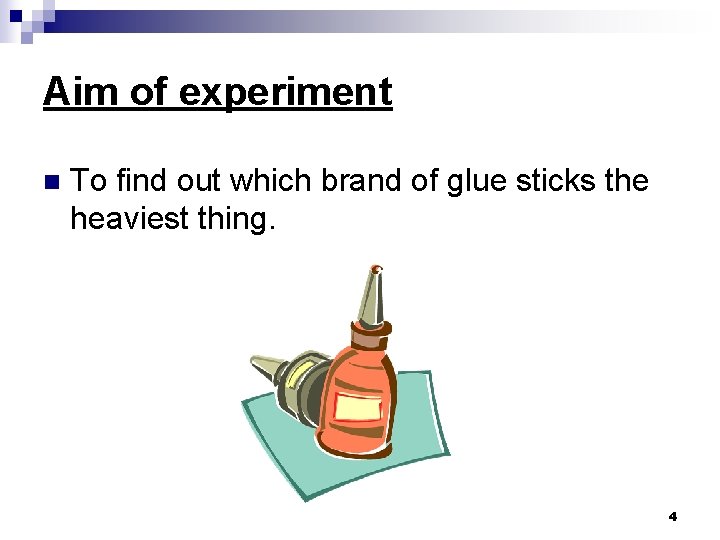 Aim of experiment

To find out which brand of glue sticks the heaviest thing.

4